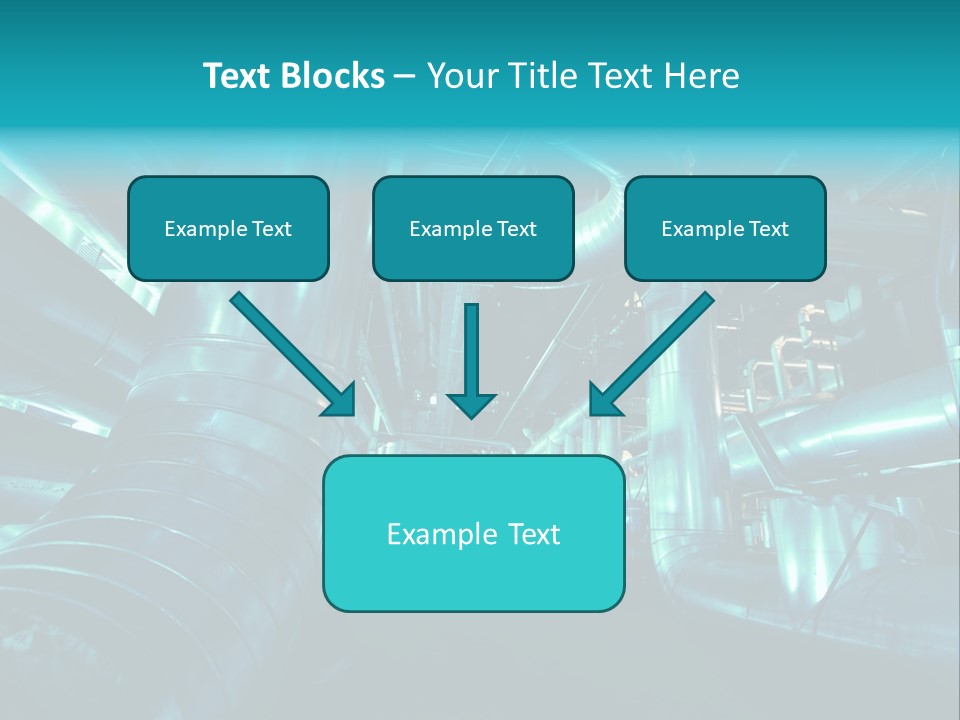 Text Blocks – Your Title Text Here

Example Text

Example Text

Example Text

Example Text